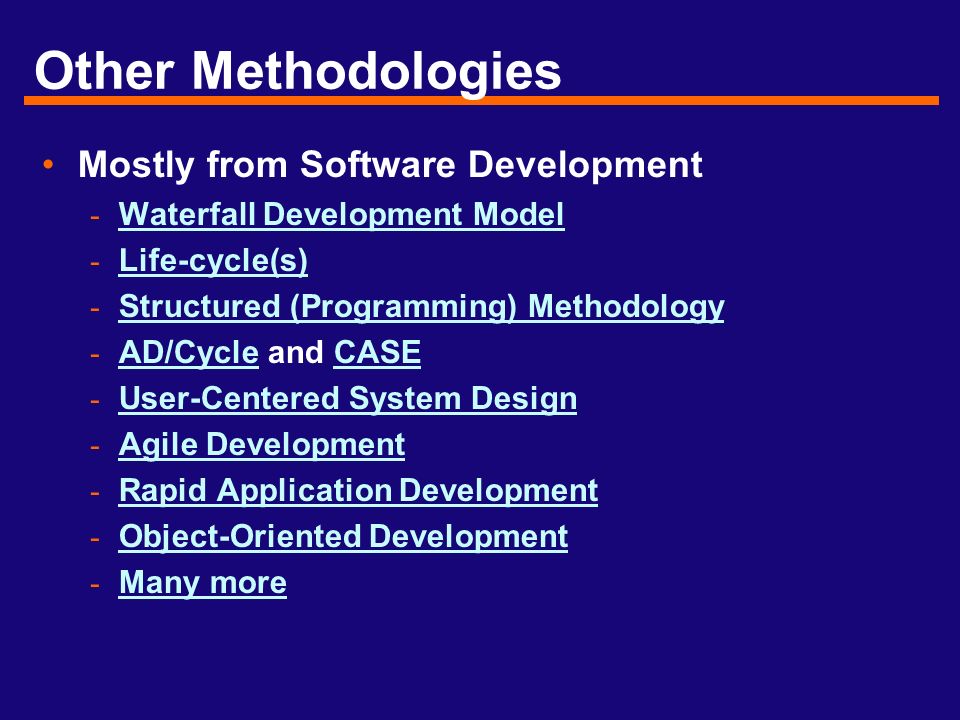 Other Methodologies

• Mostly from Software Development
- Waterfall Development Model
- Life-cycle(s)
- Structured (Programming) Methodology
- AD/Cycle and CASE
- User-Centered System Design
- Agile Development
- Rapid Application Development
- Object-Oriented Development
- Many more